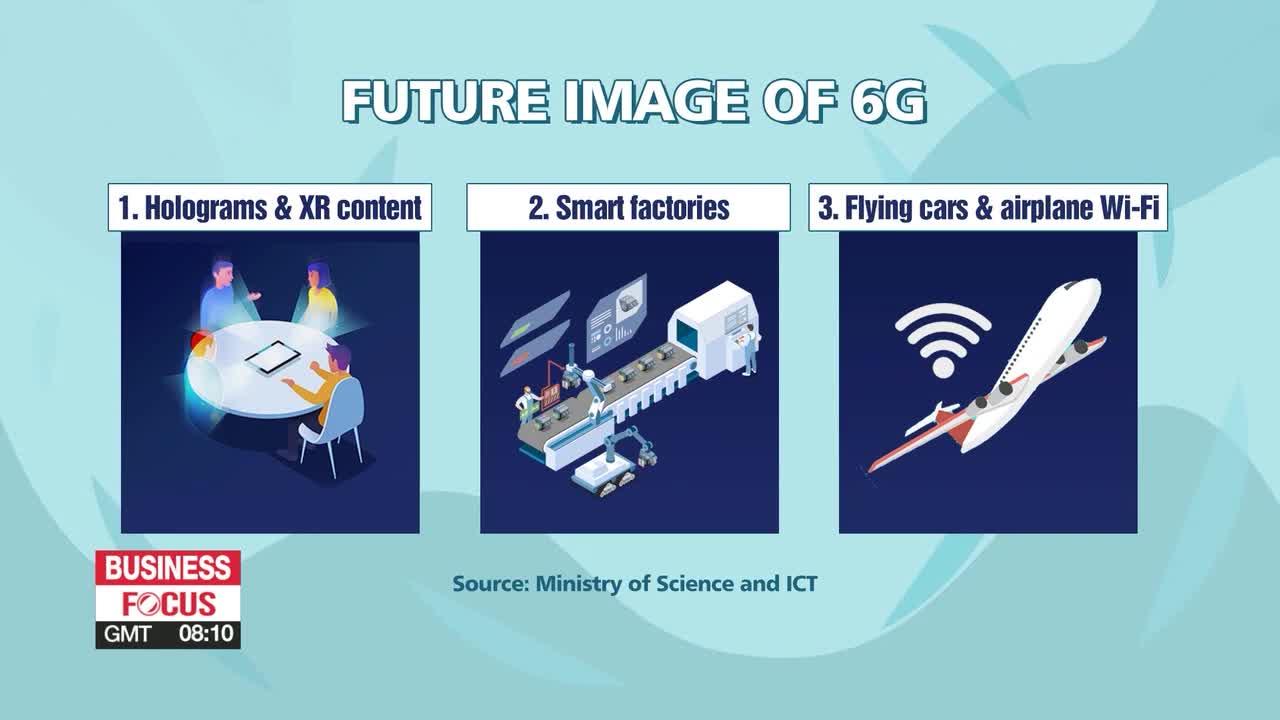 FUTURE IMAGE OF 6G

1. Holograms & XR content

2. Smart factories

3. Flying cars & airplane Wi-Fi

Source: Ministry of Science and ICT

BUSINESS FOCUS
GMT 08:10